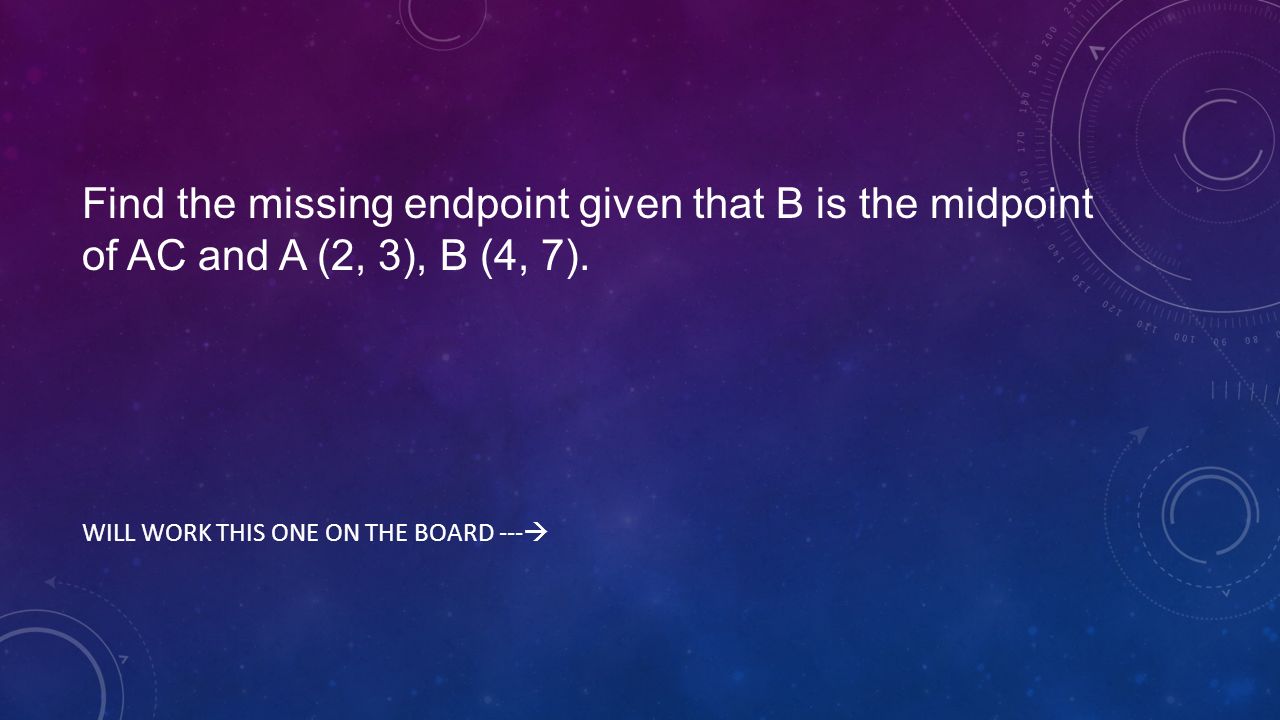 Find the missing endpoint given that B is the midpoint of AC and A (2, 3), B (4, 7).

WILL WORK THIS ONE ON THE BOARD ---→